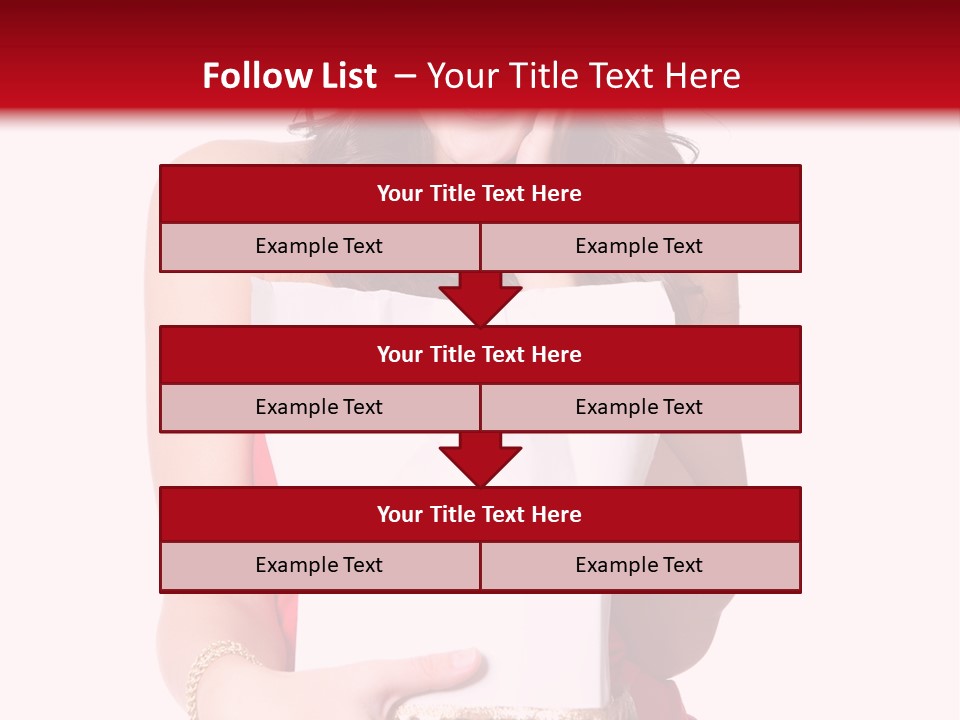 Follow List – Your Title Text Here

Your Title Text Here

Example Text

Example Text

Your Title Text Here

Example Text

Example Text

Your Title Text Here

Example Text

Example Text